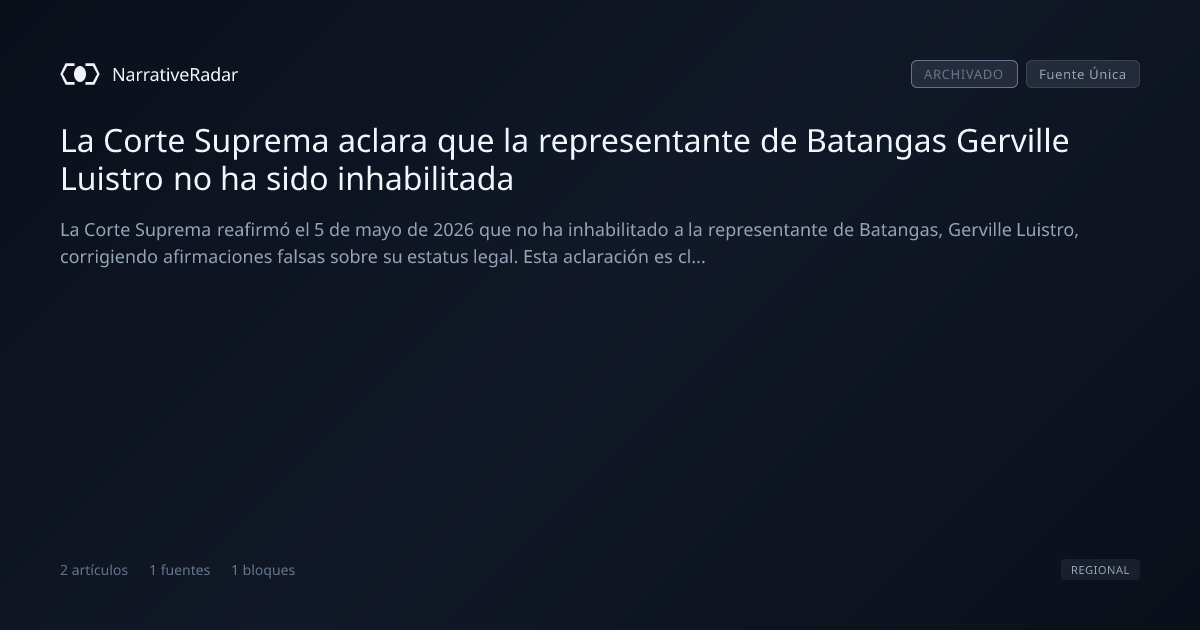 NarrativeRadar

ARCHIVADO
Fuente Única

La Corte Suprema aclara que la representante de Batangas Gerville Luistro no ha sido inhabilitada

La Corte Suprema reafirmó el 5 de mayo de 2026 que no ha inhabilitado a la representante de Batangas, Gerville Luistro, corrigiendo afirmaciones falsas sobre su estatus legal. Esta aclaración es cl...

2 artículos 1 fuentes 1 bloques

REGIONAL